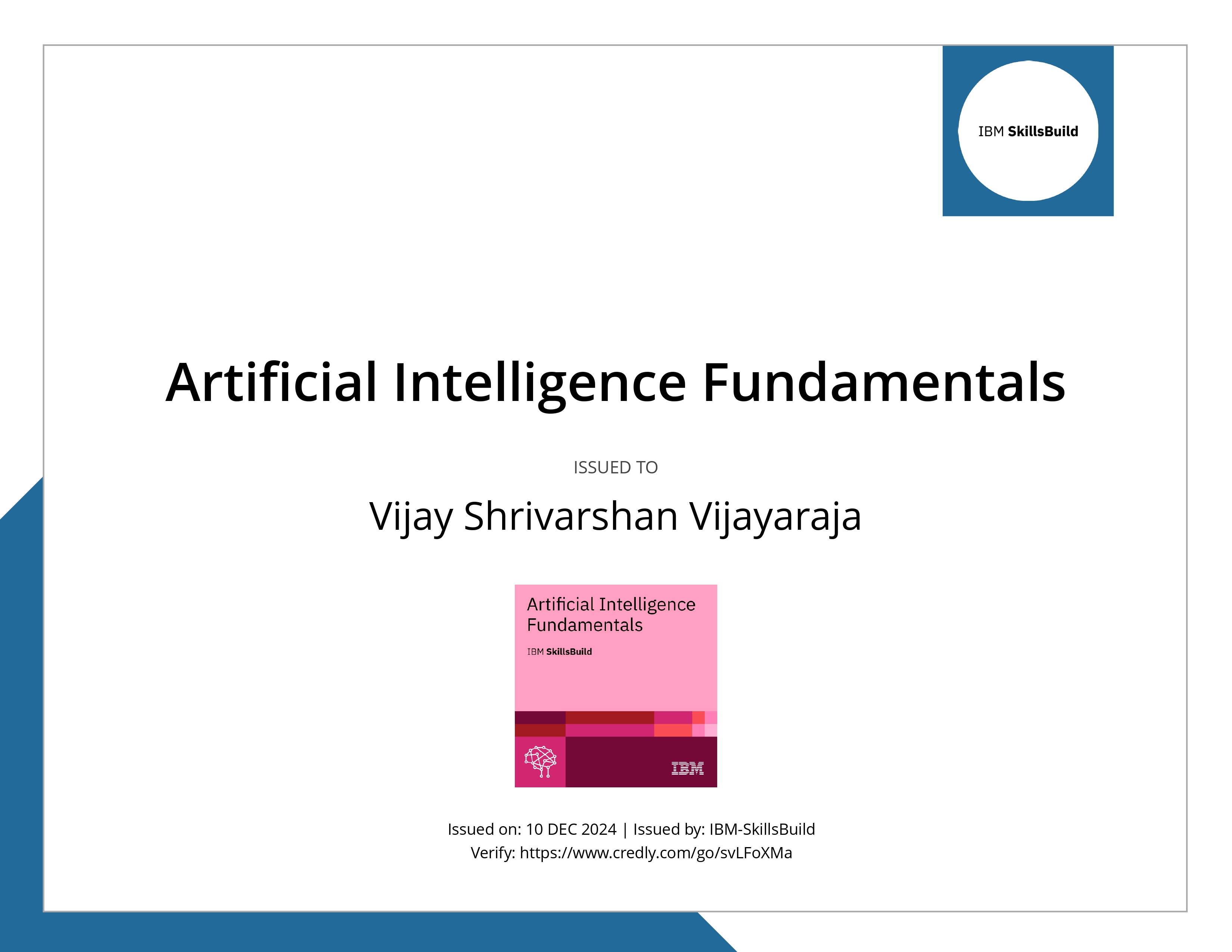 IBM SkillsBuild

Artificial Intelligence Fundamentals

ISSUED TO

Vijay Shrivarshan Vijayaraja

Artificial Intelligence Fundamentals

IBM SkillsBuild

IBM

Issued on: 10 DEC 2024 | Issued by: IBM-SkillsBuild
Verify: https://www.credly.com/go/svLFoXMa